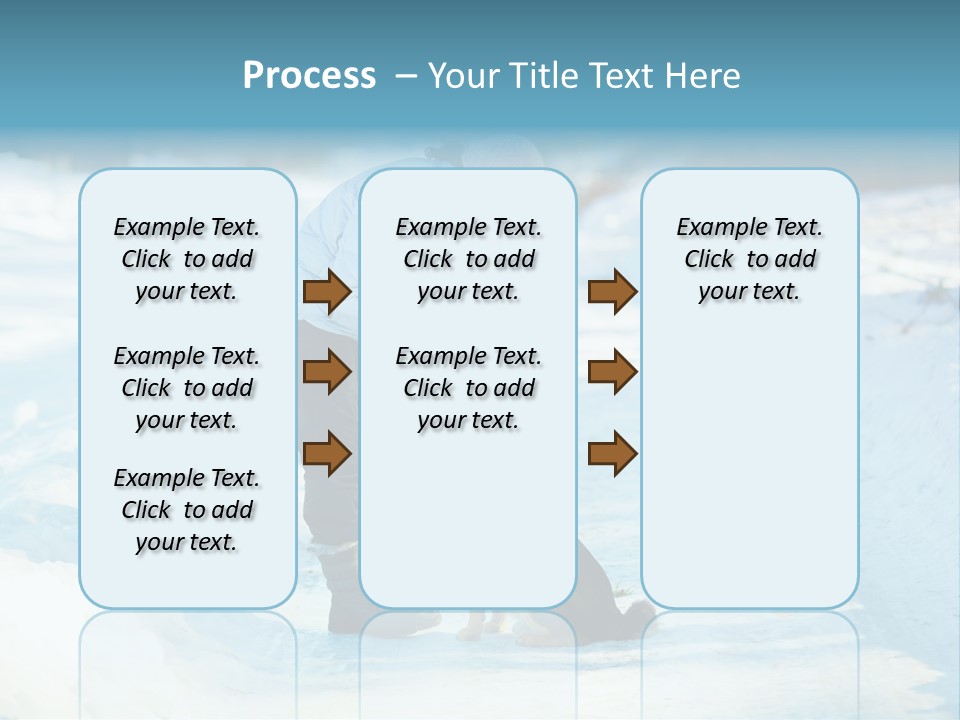 Process – Your Title Text Here

Example Text. Click to add your text.

Example Text. Click to add your text.

Example Text. Click to add your text.

Example Text. Click to add your text.

Example Text. Click to add your text.

Example Text. Click to add your text.